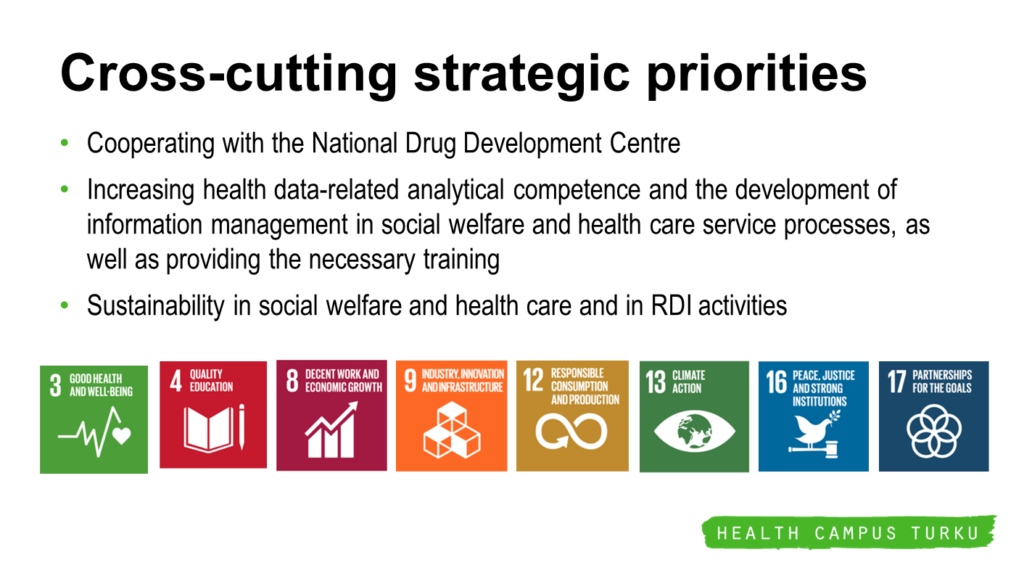 Cross-cutting strategic priorities

• Cooperating with the National Drug Development Centre

• Increasing health data-related analytical competence and the development of information management in social welfare and health care service processes, as well as providing the necessary training

• Sustainability in social welfare and health care and in RDI activities

3 GOOD HEALTH AND WELL-BEING

4 QUALITY EDUCATION

8 DECENT WORK AND ECONOMIC GROWTH

9 INDUSTRY, INNOVATION AND INFRASTRUCTURE

12 RESPONSIBLE CONSUMPTION AND PRODUCTION

13 CLIMATE ACTION

16 PEACE, JUSTICE AND STRONG INSTITUTIONS

17 PARTNERSHIPS FOR THE GOALS

HEALTH CAMPUS TURKU